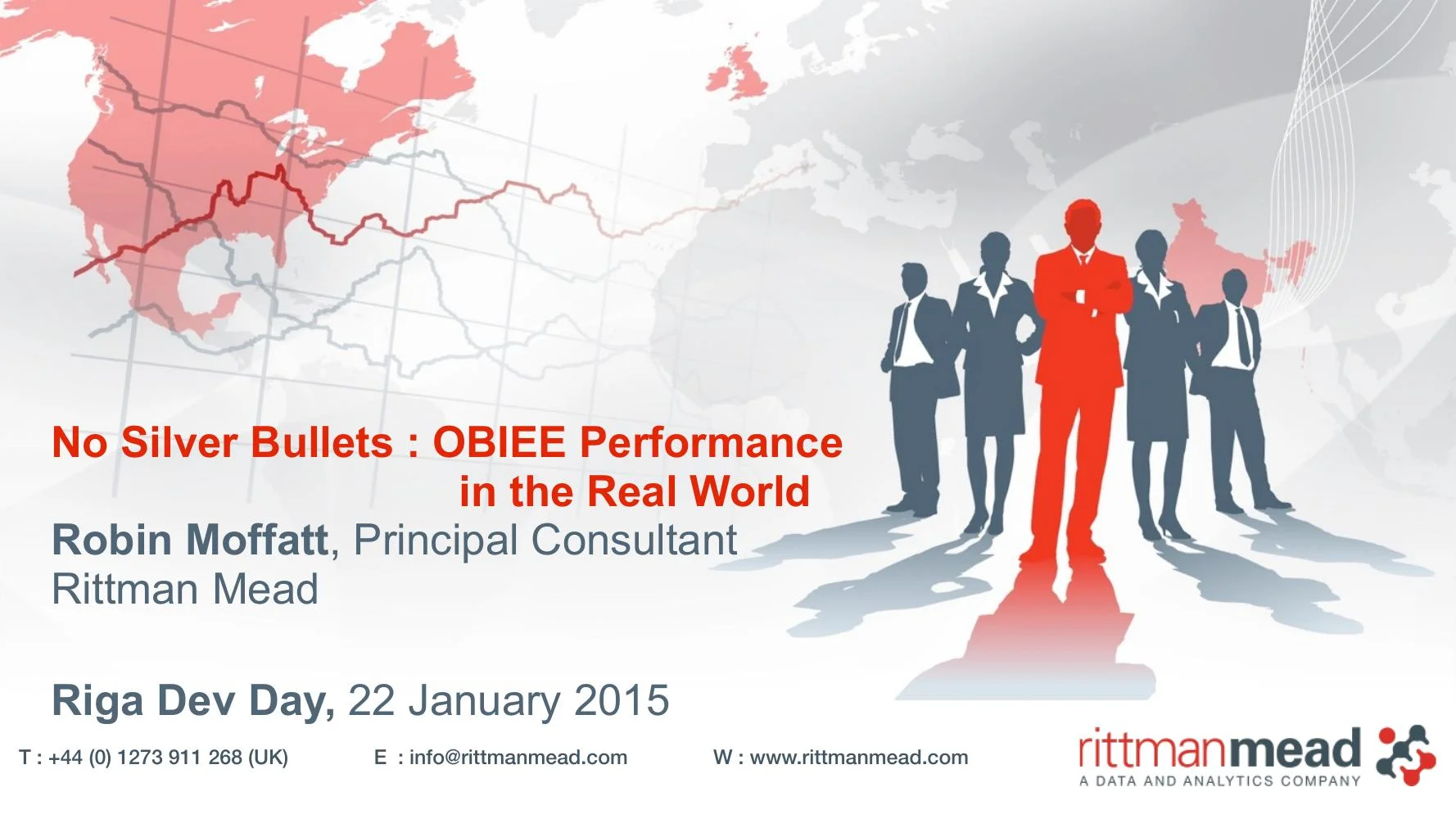 No Silver Bullets : OBIEE Performance in the Real World

Robin Moffatt, Principal Consultant
Rittman Mead

Riga Dev Day, 22 January 2015

T : +44 (0) 1273 911 268 (UK)    E : info@rittmanmead.com    W : www.rittmanmead.com

rittmanmead
A DATA AND ANALYTICS COMPANY